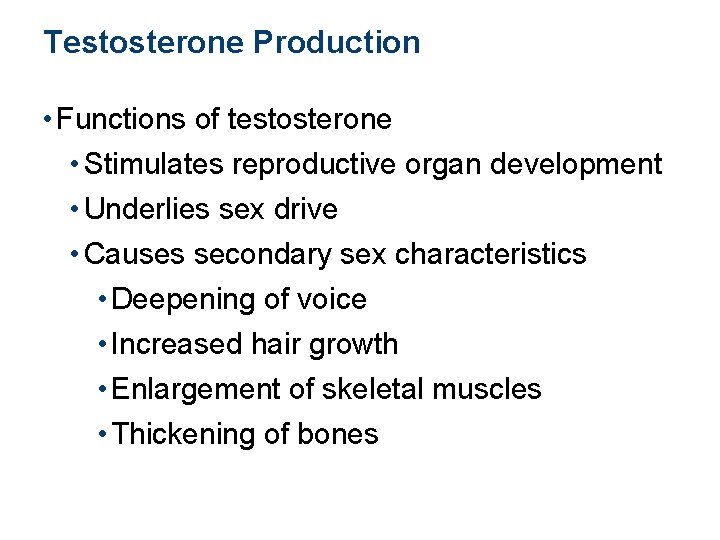 Testosterone Production

• Functions of testosterone
• Stimulates reproductive organ development
• Underlies sex drive
• Causes secondary sex characteristics
• Deepening of voice
• Increased hair growth
• Enlargement of skeletal muscles
• Thickening of bones